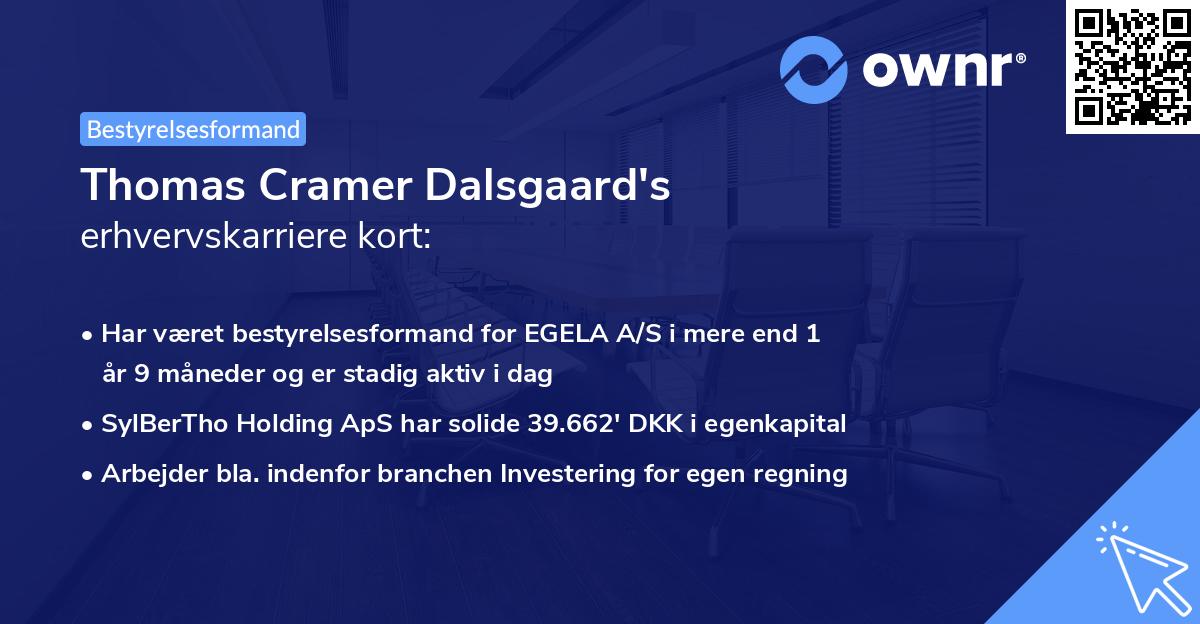 ownr®

Bestyrelsesformand

Thomas Cramer Dalsgaard's
erhvervskarriere kort:

• Har været bestyrelsesformand for EGELA A/S i mere end 1 år 9 måneder og er stadig aktiv i dag
• SylBerTho Holding ApS har solide 39.662' DKK i egenkapital
• Arbejder bla. indenfor branchen Investering for egen regning